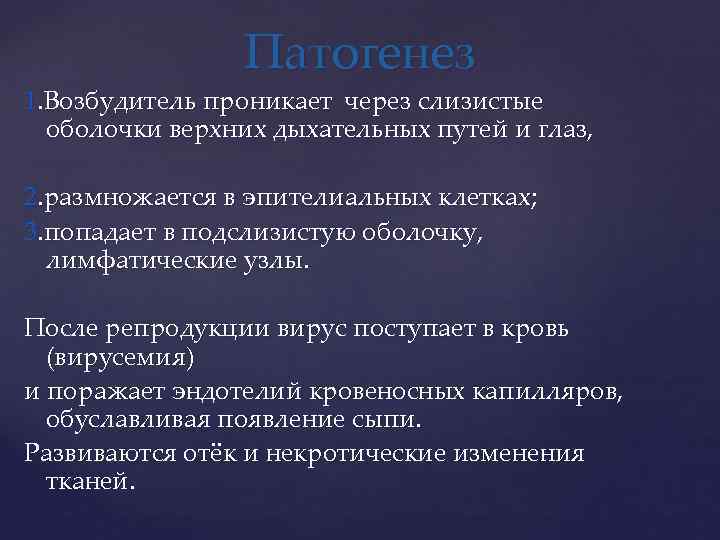 Патогенез

1.Возбудитель проникает через слизистые оболочки верхних дыхательных путей и глаз,

2.размножается в эпителиальных клетках;

3.попадает в подслизистую оболочку, лимфатические узлы.

После репродукции вирус поступает в кровь (вирусемия)

и поражает эндотелий кровеносных капилляров, обуславливая появление сыпи.

Развиваются отёк и некротические изменения тканей.